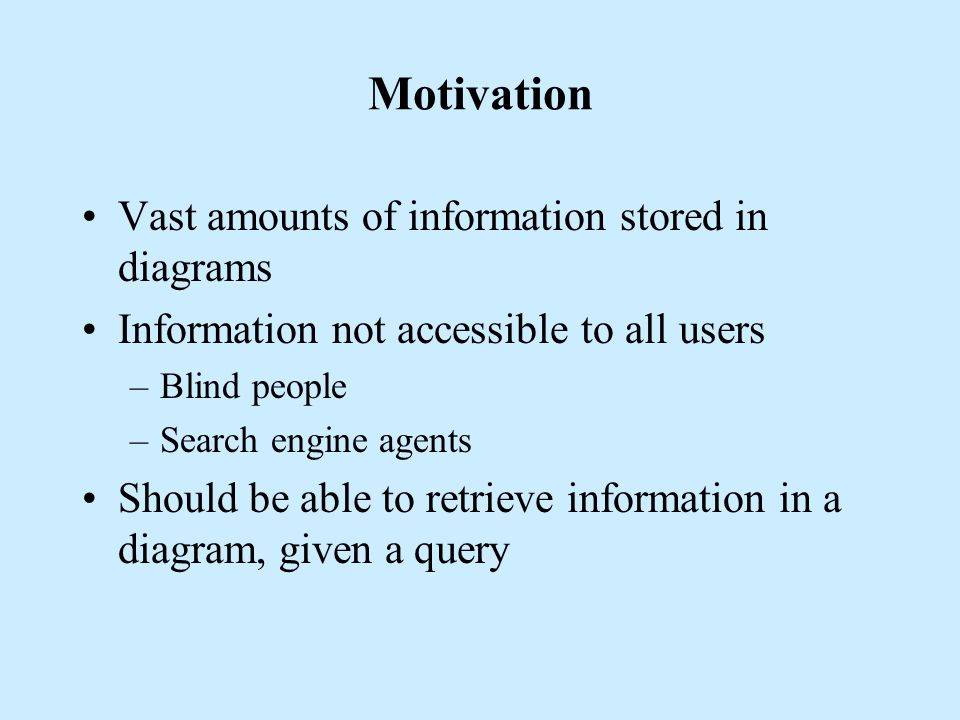 Motivation

• Vast amounts of information stored in diagrams
• Information not accessible to all users
– Blind people
– Search engine agents
• Should be able to retrieve information in a diagram, given a query